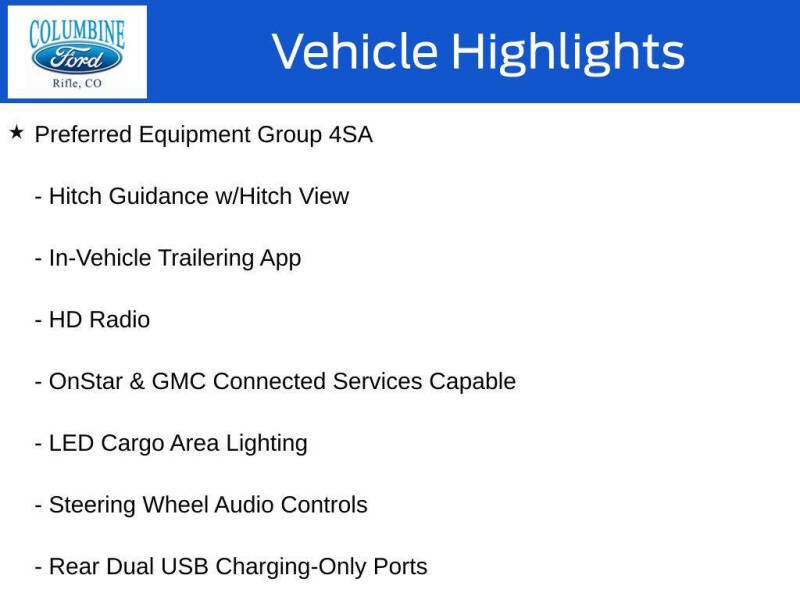 COLUMBINE
Ford
Rifle, CO

Vehicle Highlights

★ Preferred Equipment Group 4SA

- Hitch Guidance w/Hitch View

- In-Vehicle Trailering App

- HD Radio

- OnStar & GMC Connected Services Capable

- LED Cargo Area Lighting

- Steering Wheel Audio Controls

- Rear Dual USB Charging-Only Ports